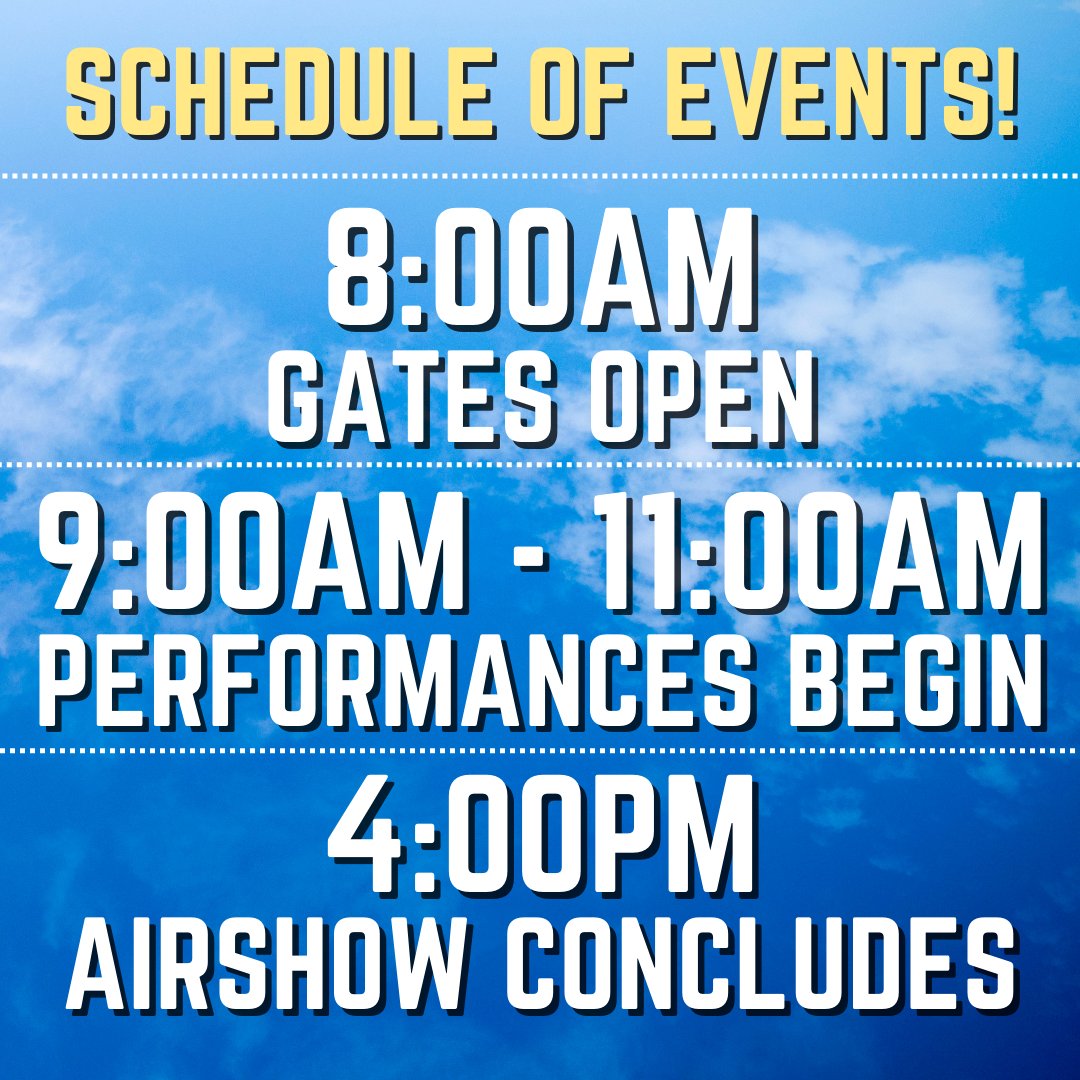 SCHEDULE OF EVENTS!

8:00AM
GATES OPEN

9:00AM - 11:00AM
PERFORMANCES BEGIN

4:00PM
AIRSHOW CONCLUDES